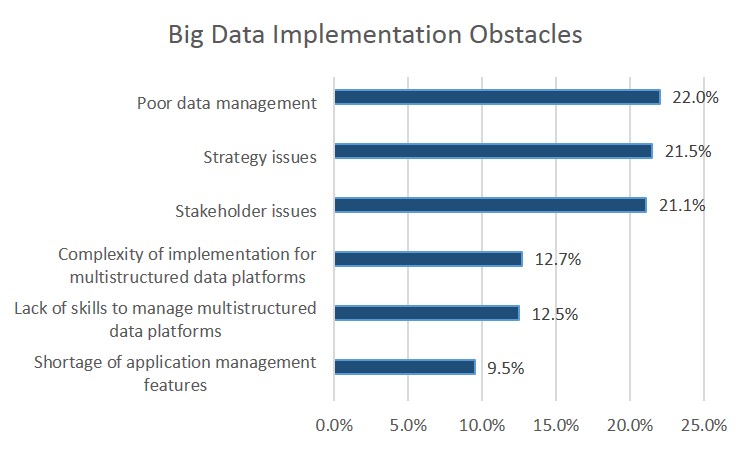 Big Data Implementation Obstacles

Poor data management 22.0%

Strategy issues 21.5%

Stakeholder issues 21.1%

Complexity of implementation for multistructured data platforms 12.7%

Lack of skills to manage multistructured data platforms 12.5%

Shortage of application management features 9.5%

0.0% 5.0% 10.0% 15.0% 20.0% 25.0%